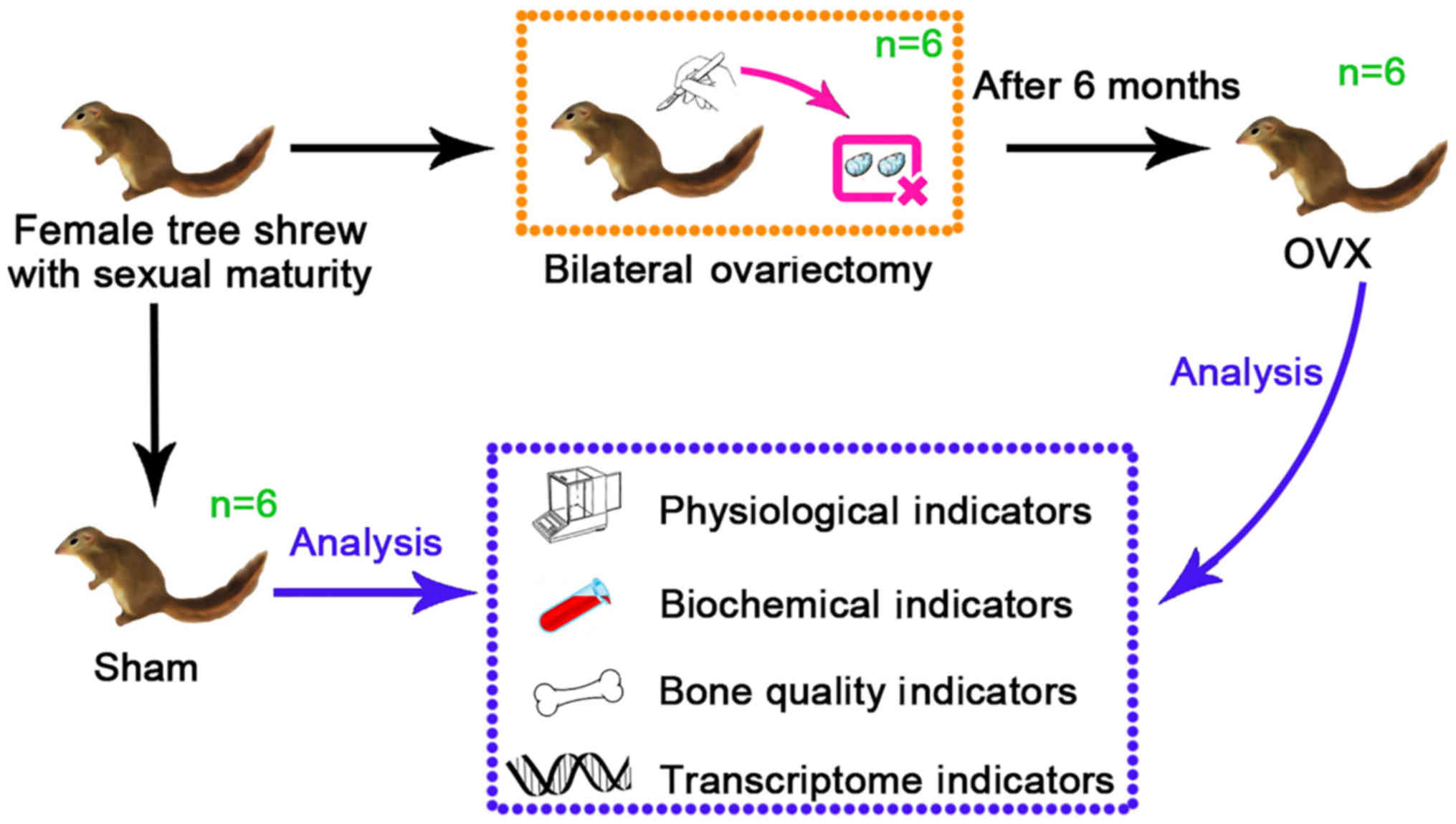 Female tree shrew with sexual maturity

n=6

Bilateral ovariectomy

After 6 months

n=6

OVX

Analysis

n=6

Sham

Analysis

Physiological indicators

Biochemical indicators

Bone quality indicators

Transcriptome indicators